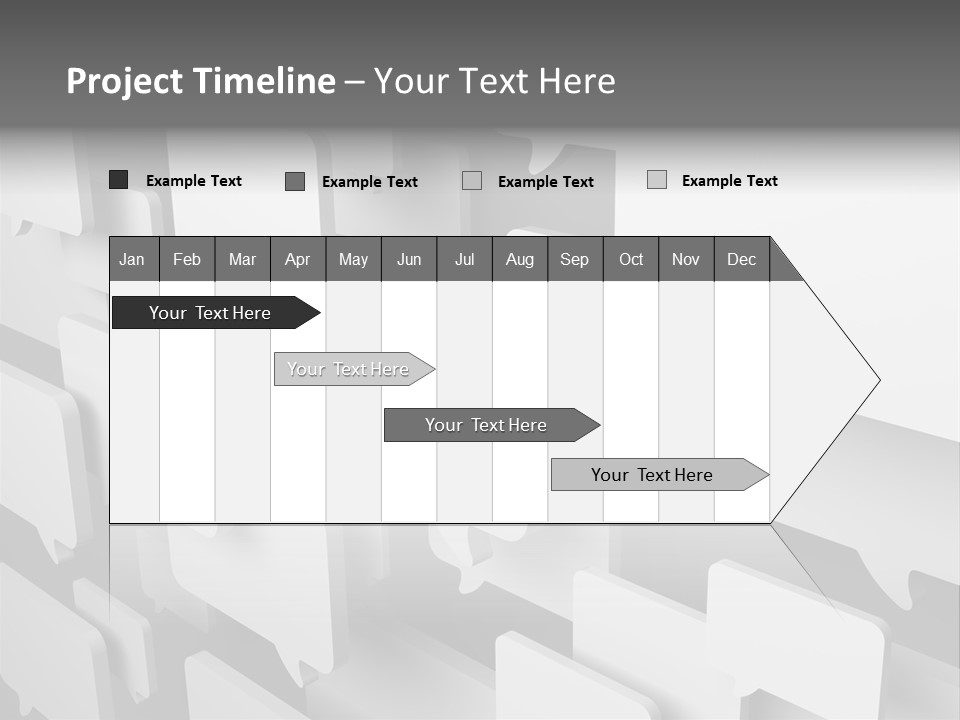 Project Timeline – Your Text Here

Example Text Example Text Example Text Example Text

| Jan | Feb | Mar | Apr | May | Jun | Jul | Aug | Sep | Oct | Nov | Dec |
|---|---|---|---|---|---|---|---|---|---|---|---|

Your Text Here

Your Text Here

Your Text Here

Your Text Here